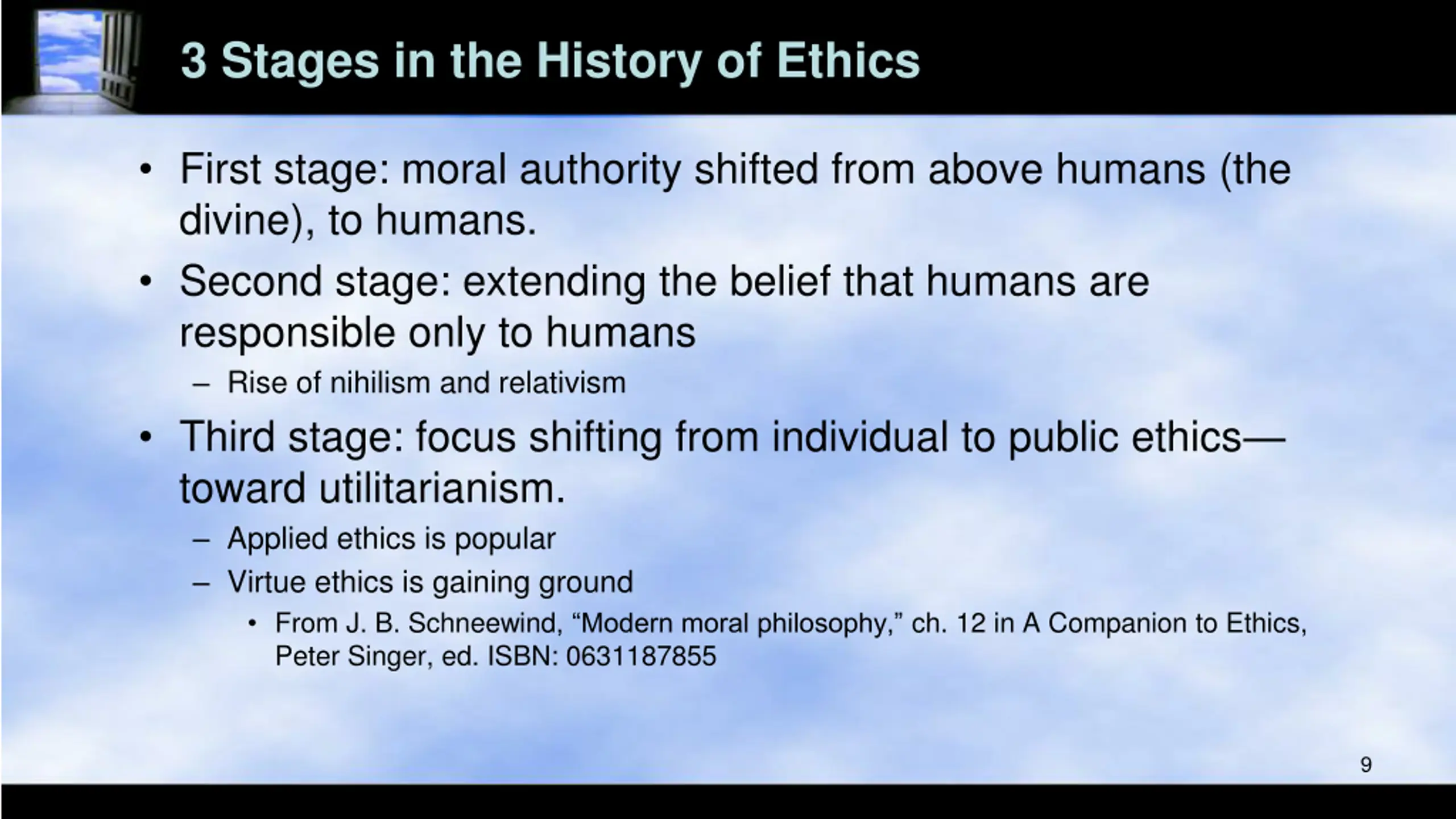 3 Stages in the History of Ethics

• First stage: moral authority shifted from above humans (the divine), to humans.
• Second stage: extending the belief that humans are responsible only to humans
  – Rise of nihilism and relativism
• Third stage: focus shifting from individual to public ethics—toward utilitarianism.
  – Applied ethics is popular
  – Virtue ethics is gaining ground
    • From J. B. Schneewind, “Modern moral philosophy,” ch. 12 in A Companion to Ethics, Peter Singer, ed. ISBN: 0631187855

9